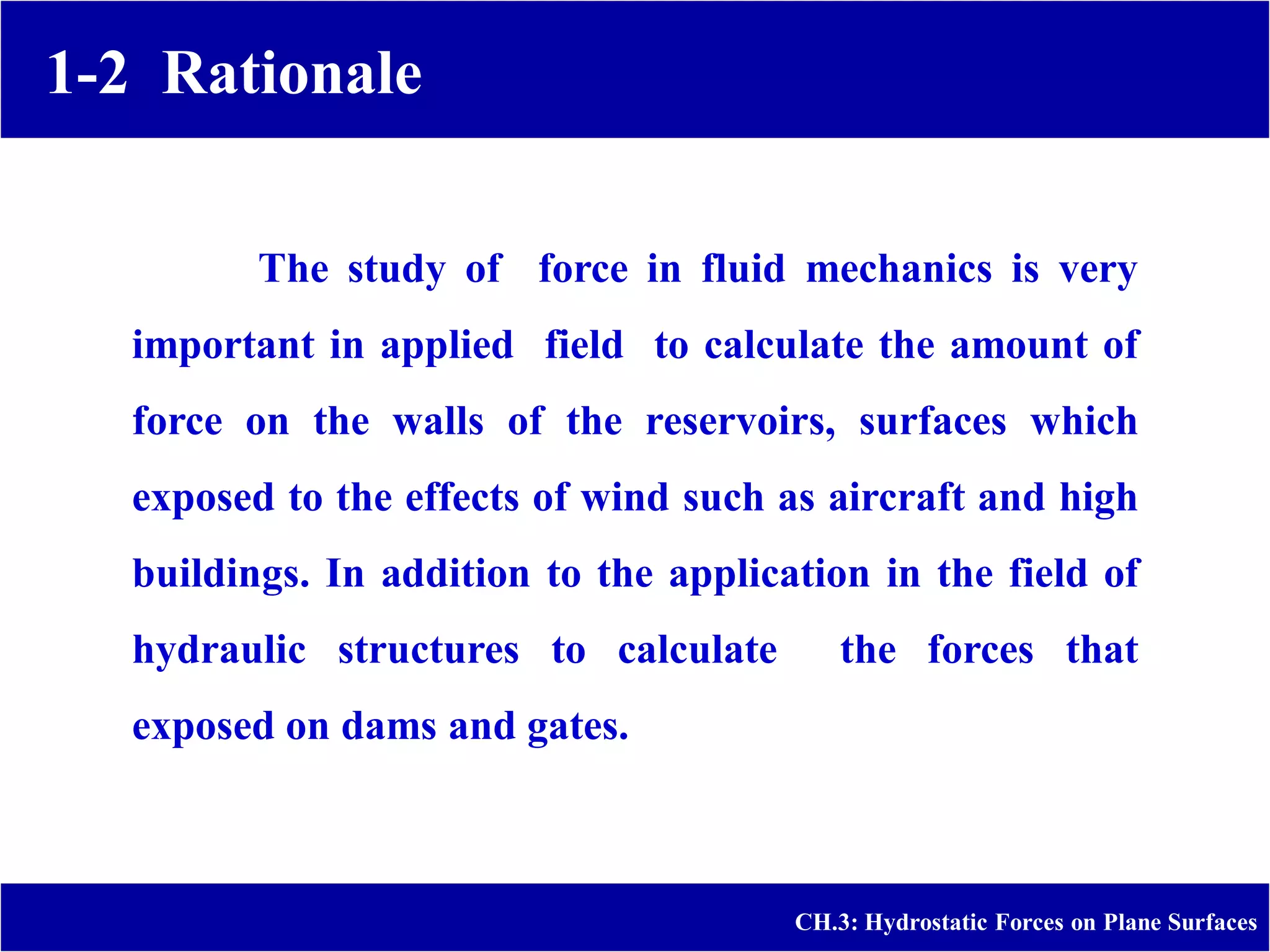 1-2 Rationale

The study of force in fluid mechanics is very important in applied field to calculate the amount of force on the walls of the reservoirs, surfaces which exposed to the effects of wind such as aircraft and high buildings. In addition to the application in the field of hydraulic structures to calculate the forces that exposed on dams and gates.

CH.3: Hydrostatic Forces on Plane Surfaces